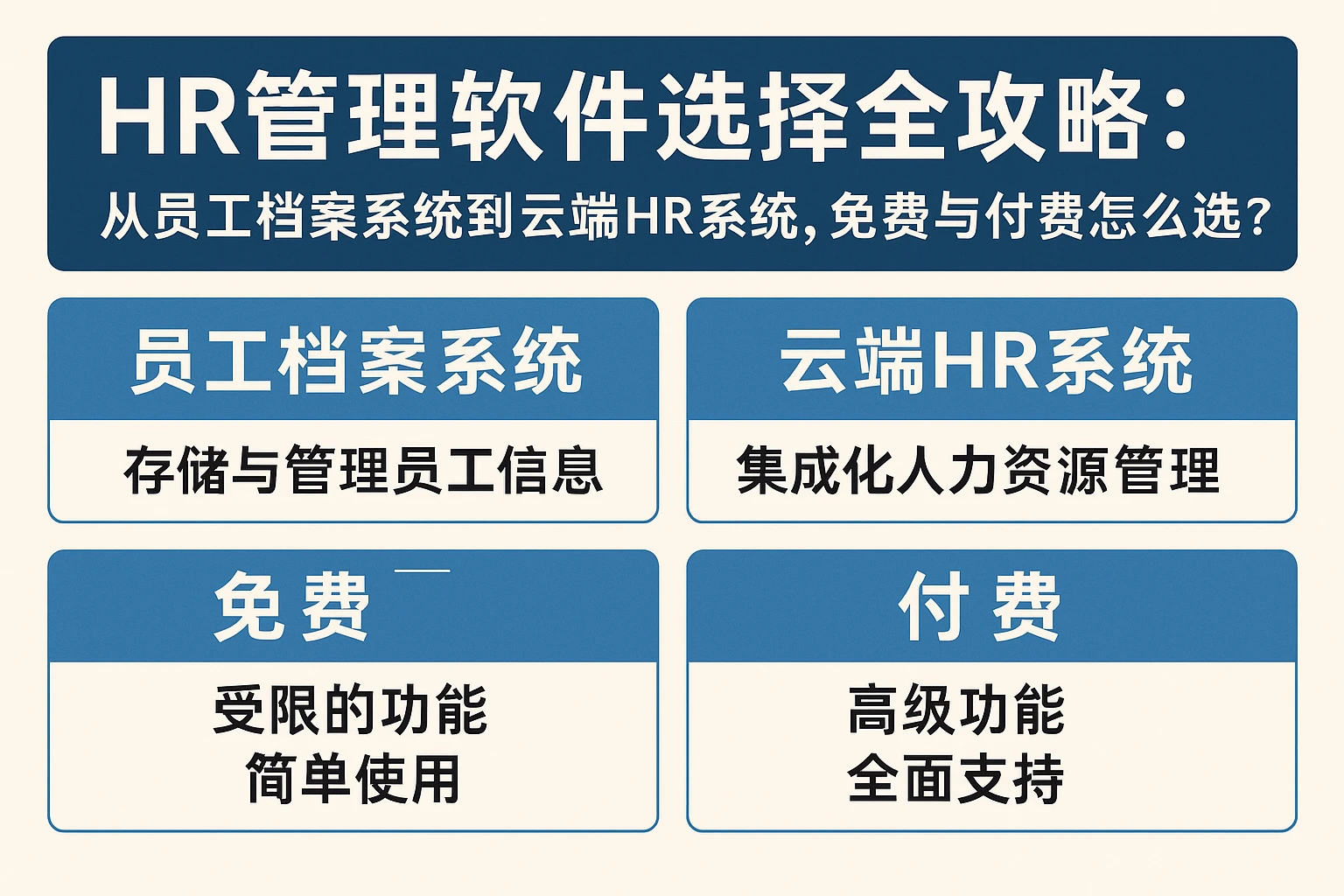 HR管理软件选择全攻略：
从员工档案系统到云端HR系统，免费与付费怎么选？

员工档案系统

存储与管理员工信息

云端HR系统

集成化人力资源管理

免费

受限的功能
简单使用

付费

高级功能
全面支持